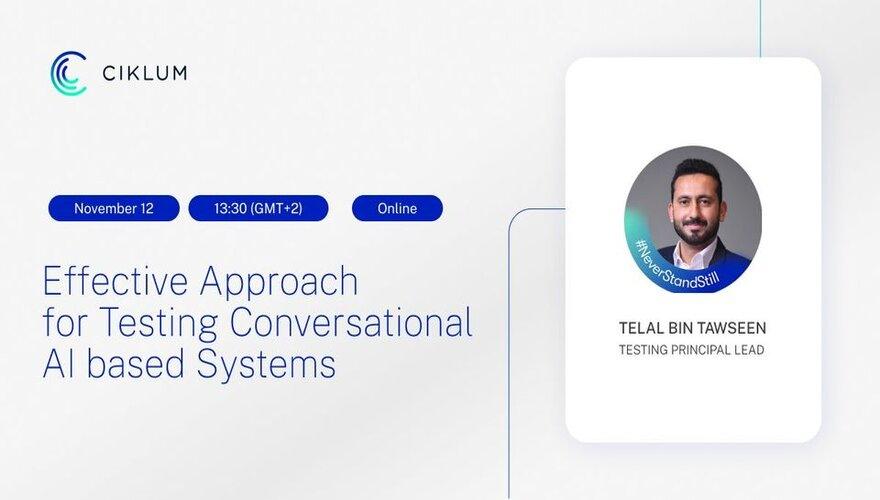 CIKLUM

November 12

13:30 (GMT+2)

Online

Effective Approach for Testing Conversational AI based Systems

#NeverStandStill

TELAL BIN TAWSEEN

TESTING PRINCIPAL LEAD